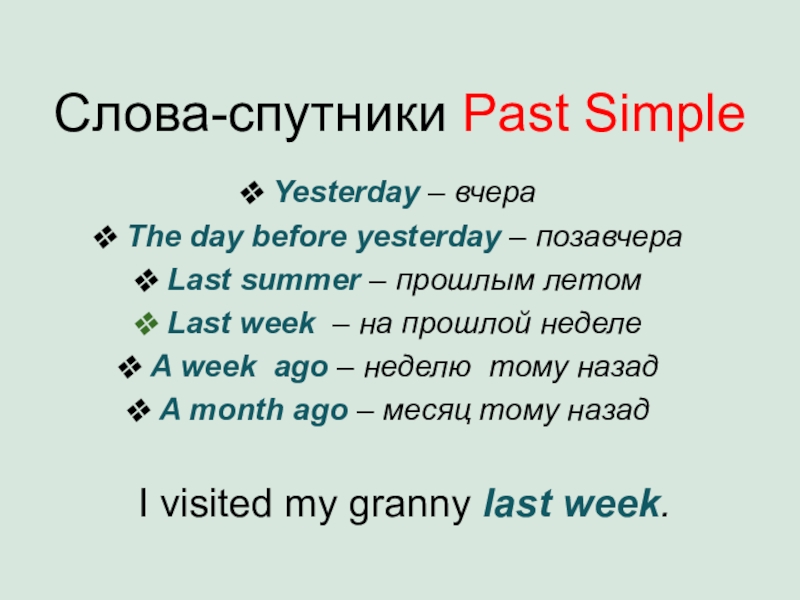 Слова-спутники Past Simple

❖ Yesterday – вчера
❖ The day before yesterday – позавчера
❖ Last summer – прошлым летом
❖ Last week – на прошлой неделе
❖ A week ago – неделю тому назад
❖ A month ago – месяц тому назад

I visited my granny last week.